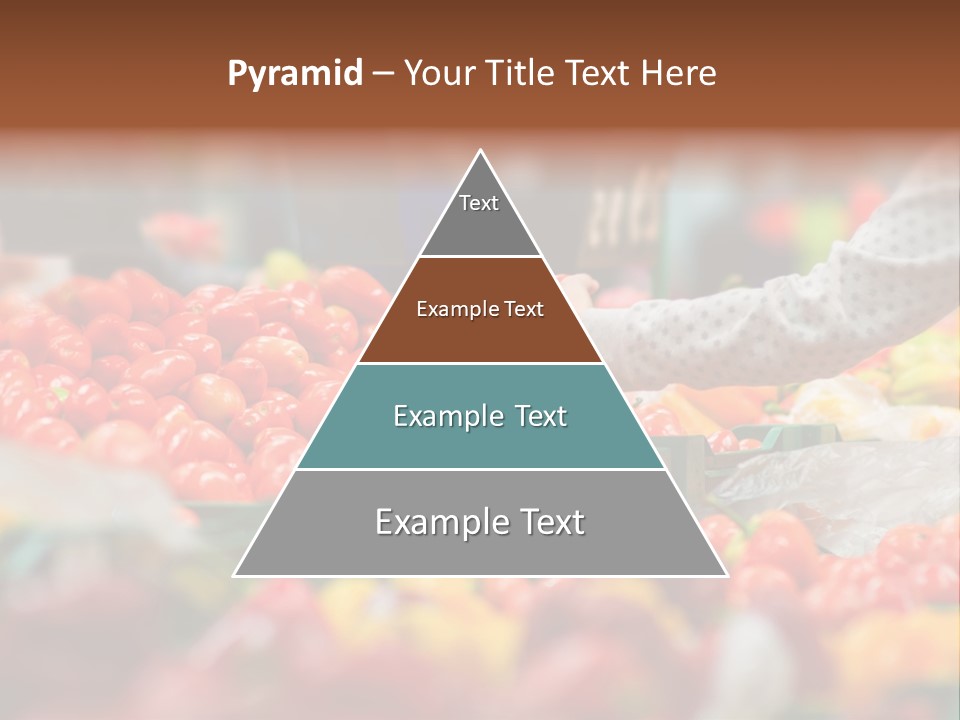 Pyramid – Your Title Text Here

Text

Example Text

Example Text

Example Text